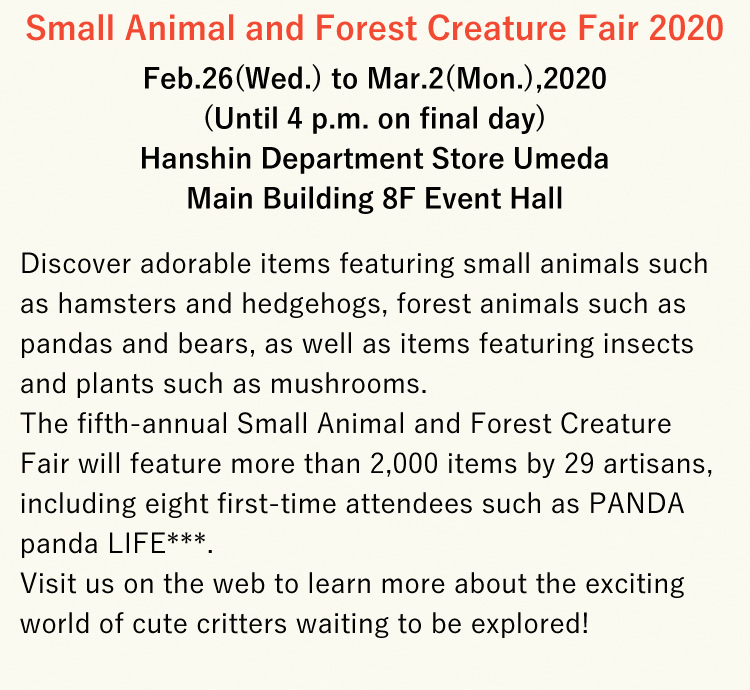 Small Animal and Forest Creature Fair 2020

Feb.26(Wed.) to Mar.2(Mon.),2020
(Until 4 p.m. on final day)
Hanshin Department Store Umeda
Main Building 8F Event Hall

Discover adorable items featuring small animals such as hamsters and hedgehogs, forest animals such as pandas and bears, as well as items featuring insects and plants such as mushrooms.
The fifth-annual Small Animal and Forest Creature Fair will feature more than 2,000 items by 29 artisans, including eight first-time attendees such as PANDA panda LIFE***.
Visit us on the web to learn more about the exciting world of cute critters waiting to be explored!